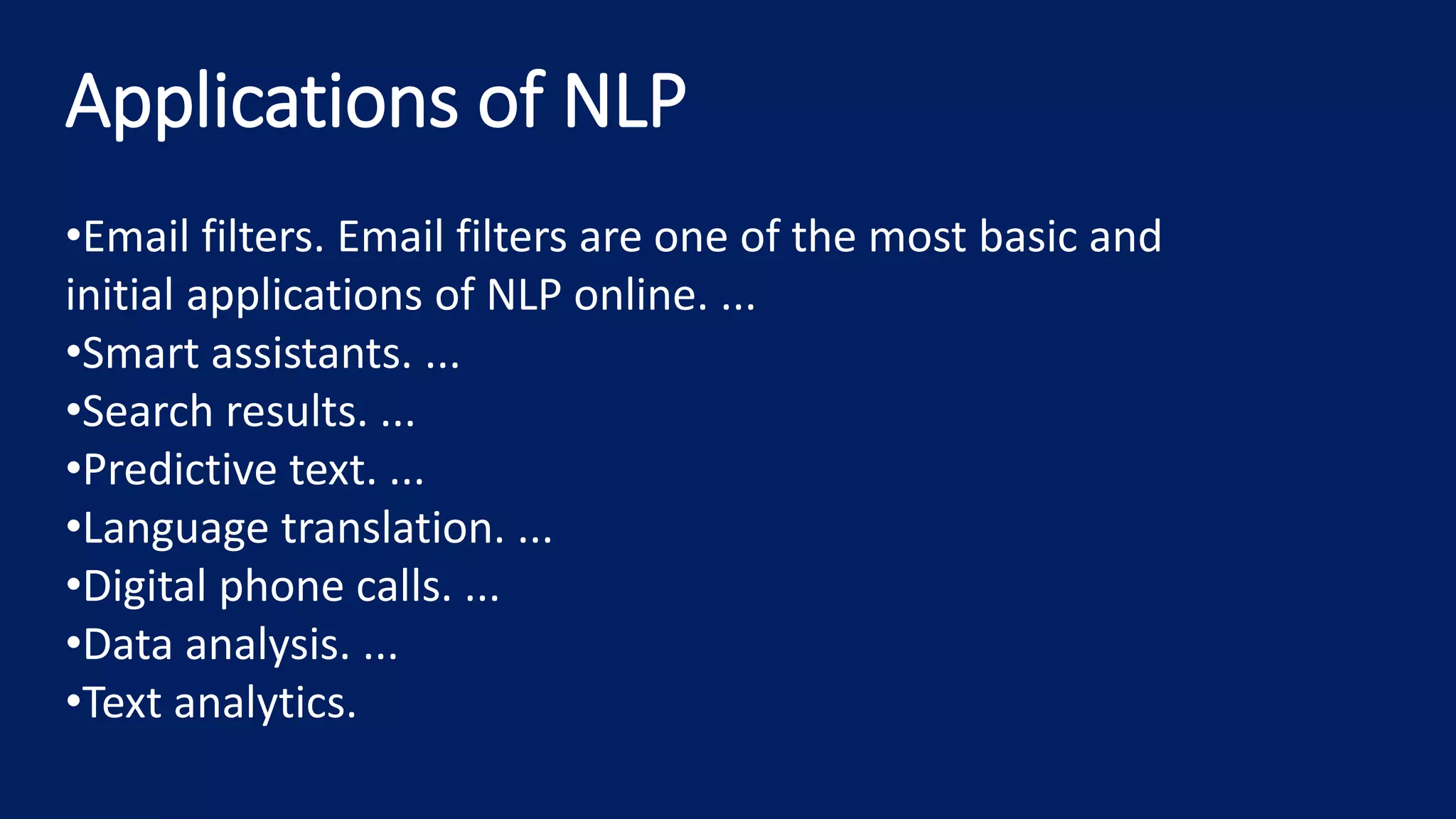 Applications of NLP

•Email filters. Email filters are one of the most basic and initial applications of NLP online. ...
•Smart assistants. ...
•Search results. ...
•Predictive text. ...
•Language translation. ...
•Digital phone calls. ...
•Data analysis. ...
•Text analytics.